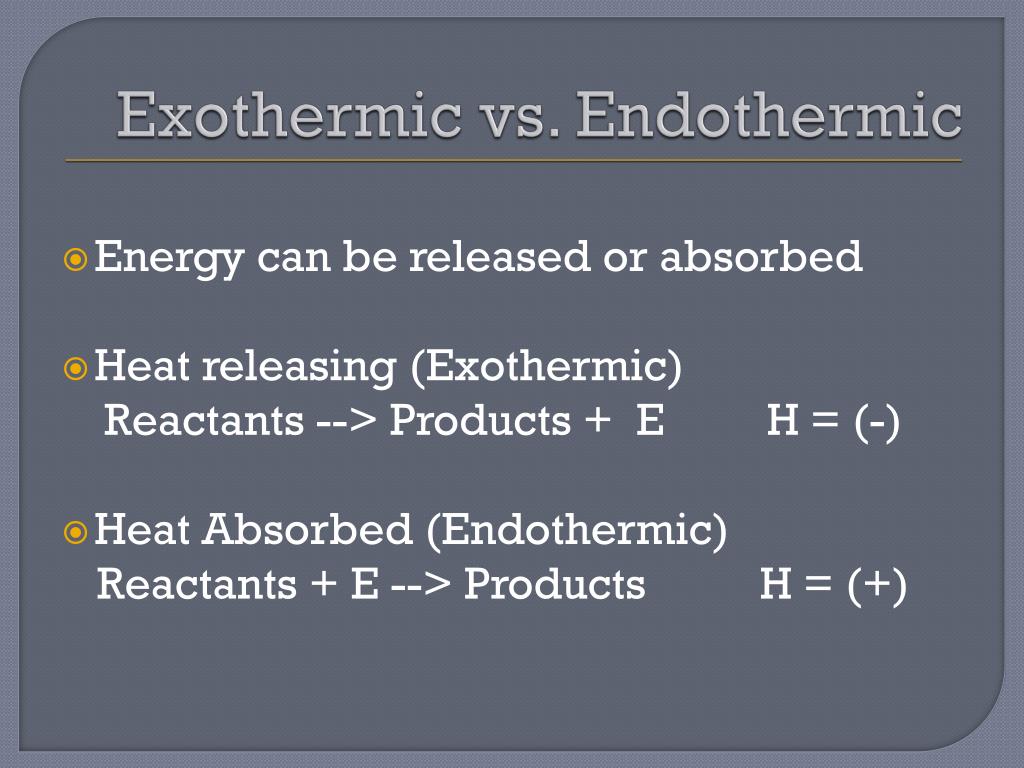 Exothermic vs. Endothermic

Energy can be released or absorbed

Heat releasing (Exothermic)
Reactants --> Products + E H = (-)

Heat Absorbed (Endothermic)
Reactants + E --> Products H = (+)